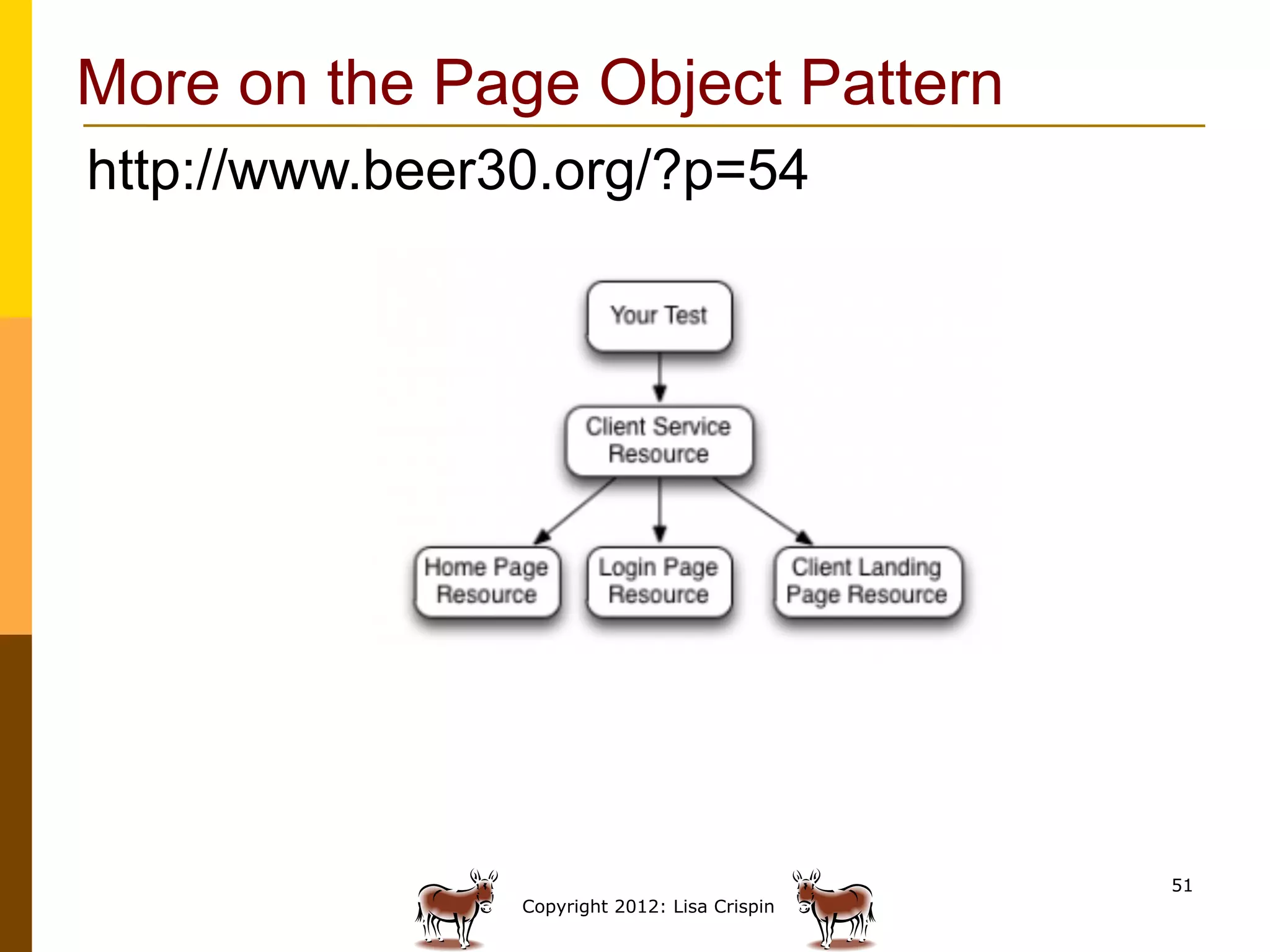 More on the Page Object Pattern

http://www.beer30.org/?p=54

Your Test

Client Service Resource

Home Page Resource

Login Page Resource

Client Landing Page Resource

Copyright 2012: Lisa Crispin

51